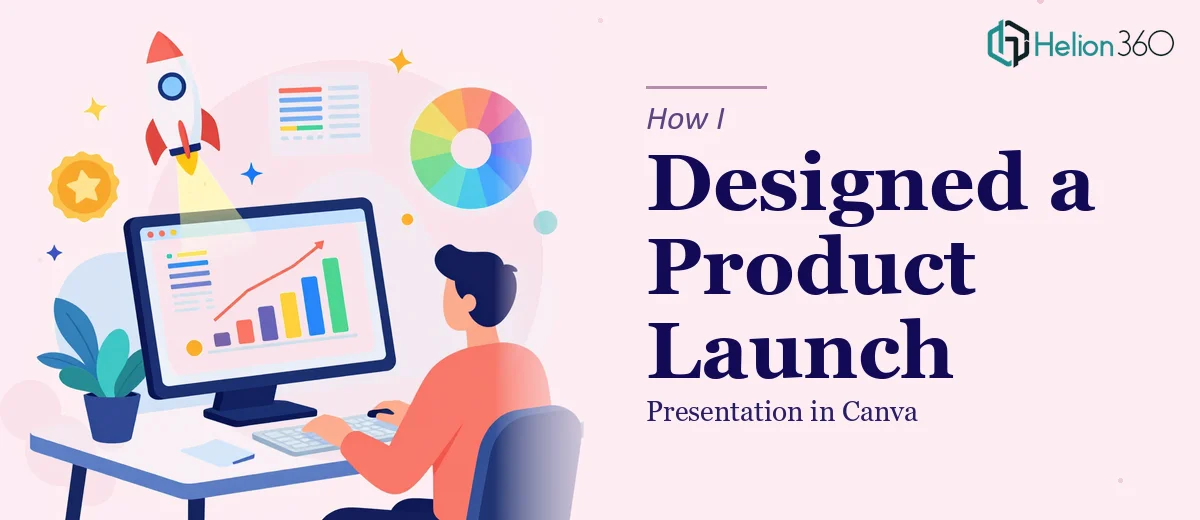 Helion 360

How I

Designed a Product Launch

Presentation in Canva